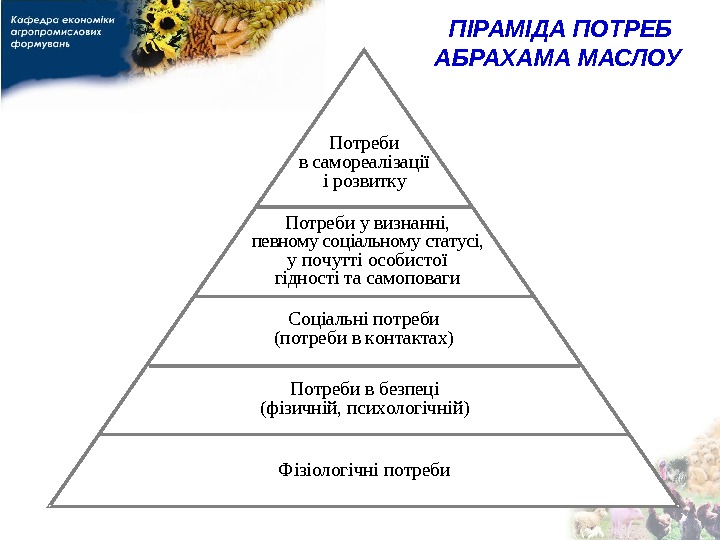 Кафедра економіки агропромислових формувань

ПІРАМІДА ПОТРЕБ АБРАХАМА МАСЛОУ

Потреби в самореалізації і розвитку

Потреби у визнанні, певному соціальному статусі, у почутті особистої гідності та самоповаги

Соціальні потреби (потреби в контактах)

Потреби в безпеці (фізичній, психологічній)

Фізіологічні потреби